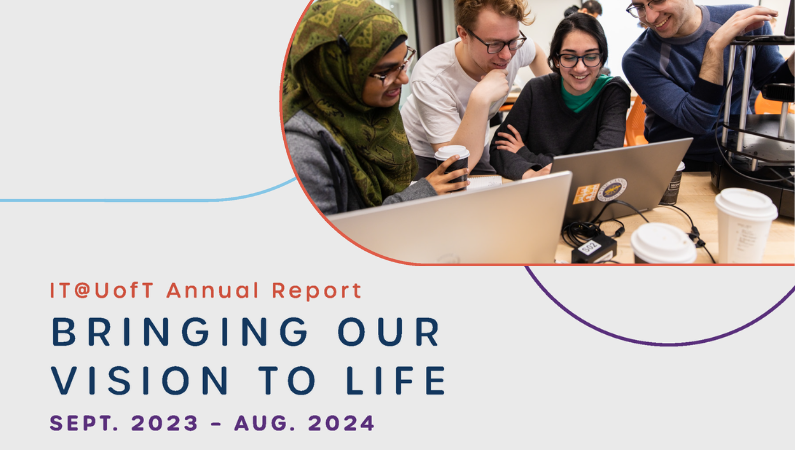 IT@UofT Annual Report

BRINGING OUR VISION TO LIFE

SEPT. 2023 – AUG. 2024